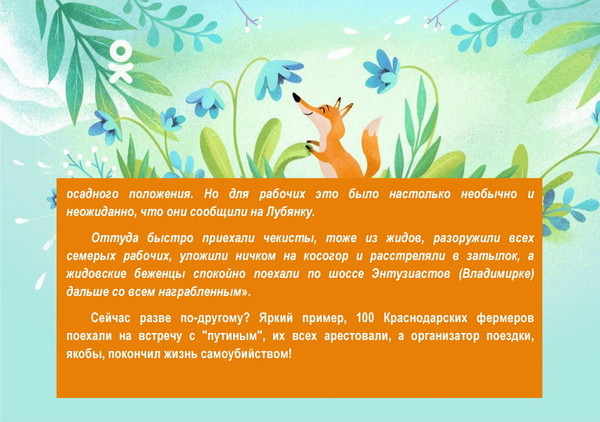 осадного положения. Но для рабочих это было настолько необычно и неожиданно, что они сообщили на Лубянку.

Оттуда быстро приехали чекисты, тоже из жидов, разоружили всех семерых рабочих, уложили ничком на косогор и расстреляли в затылок, а жидовские беженцы спокойно поехали по шоссе Энтузиастов (Владимирке) дальше со всем награбленным».

Сейчас разве по-другому? Яркий пример, 100 Краснодарских фермеров поехали на встречу с "путиным", их всех арестовали, а организатор поездки, якобы, покончил жизнь самоубийством!